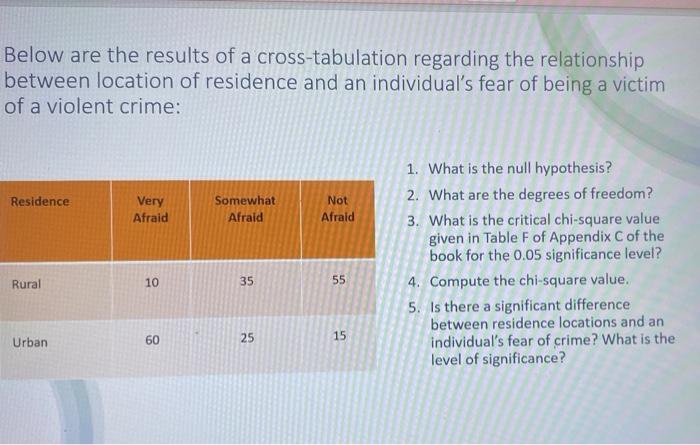 Below are the results of a cross-tabulation regarding the relationship between location of residence and an individual's fear of being a victim of a violent crime:

| Residence | Very Afraid | Somewhat Afraid | Not Afraid |
|---|---|---|---|
| Rural | 10 | 35 | 55 |
| Urban | 60 | 25 | 15 |

1. What is the null hypothesis?
2. What are the degrees of freedom?
3. What is the critical chi-square value given in Table F of Appendix C of the book for the 0.05 significance level?
4. Compute the chi-square value.
5. Is there a significant difference between residence locations and an individual's fear of crime? What is the level of significance?